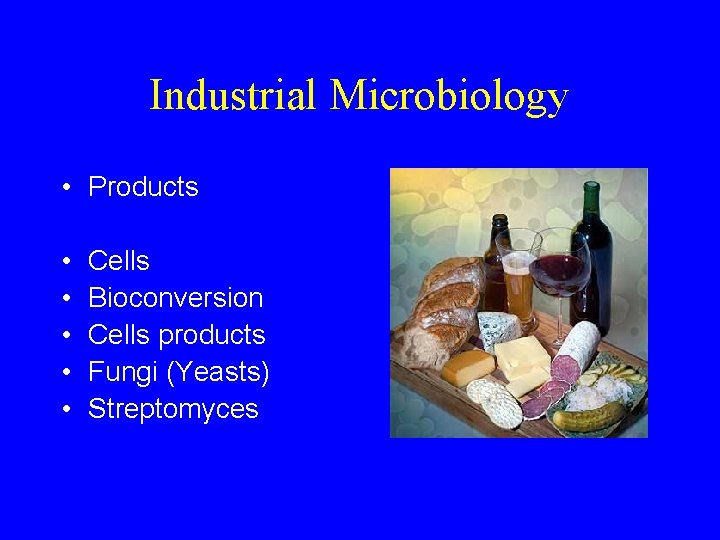 Industrial Microbiology

• Products

• Cells
• Bioconversion
• Cells products
• Fungi (Yeasts)
• Streptomyces